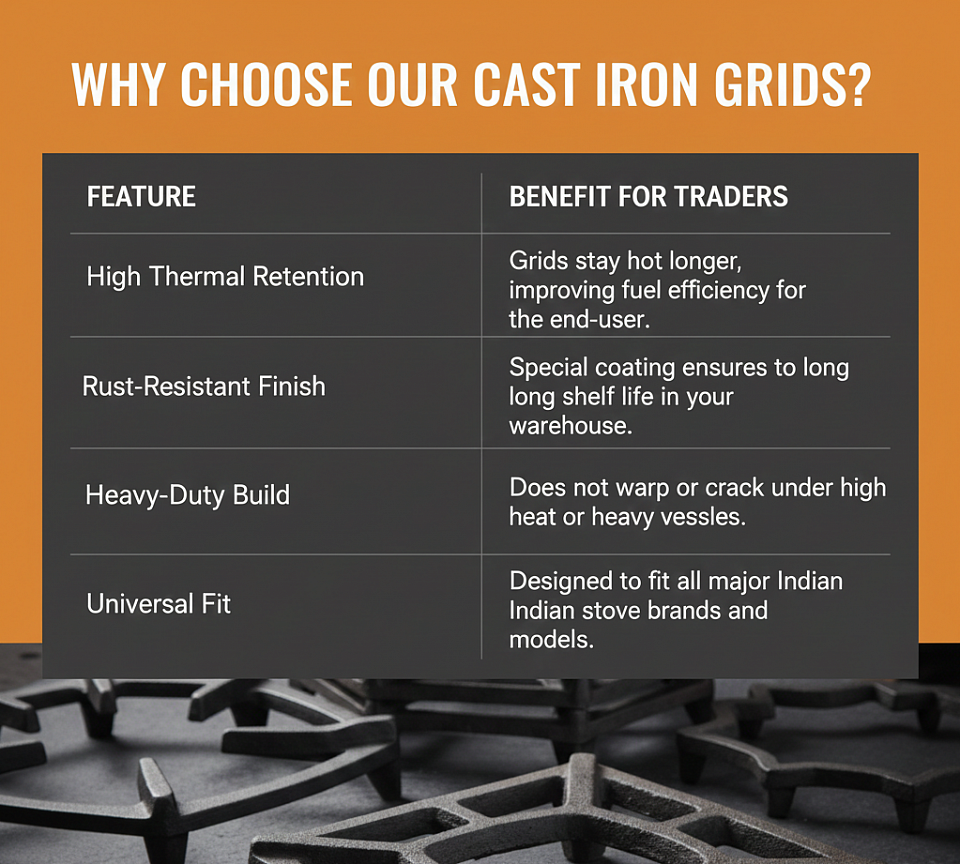 WHY CHOOSE OUR CAST IRON GRIDS?

| FEATURE | BENEFIT FOR TRADERS |
|---|---|
| High Thermal Retention | Grids stay hot longer, improving fuel efficiency for the end-user. |
| Rust-Resistant Finish | Special coating ensures to long long shelf life in your warehouse. |
| Heavy-Duty Build | Does not warp or crack under high heat or heavy vessles. |
| Universal Fit | Designed to fit all major Indian Indian stove brands and models. |